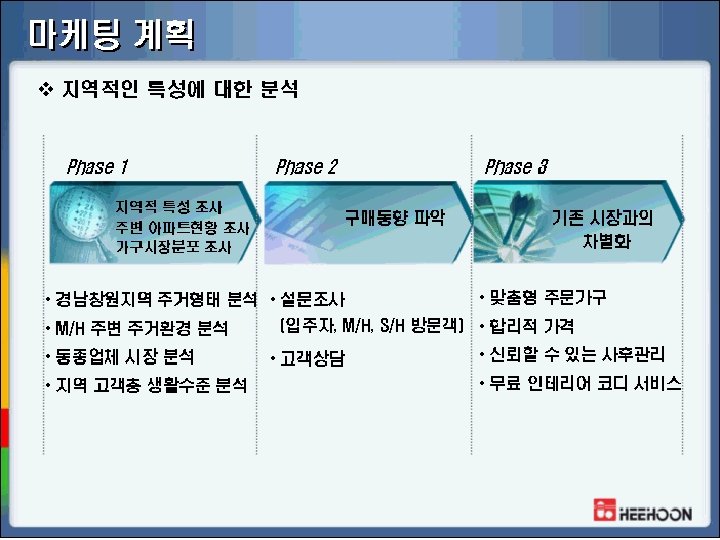 마케팅 계획

❖ 지역적인 특성에 대한 분석

Phase 1

지역적 특성 조사
주변 아파트현황 조사
가구시장분포 조사

• 경남창원지역 주거형태 분석
• M/H 주변 주거환경 분석
• 동종업체 시장 분석
• 지역 고객층 생활수준 분석

Phase 2

구매동향 파악

• 설문조사
(입주자, M/H, S/H 방문객)
• 고객상담

Phase 3

기존 시장과의
차별화

• 맞춤형 주문가구
• 합리적 가격
• 신뢰할 수 있는 사후관리
• 무료 인테리어 코디 서비스

HEEHOON